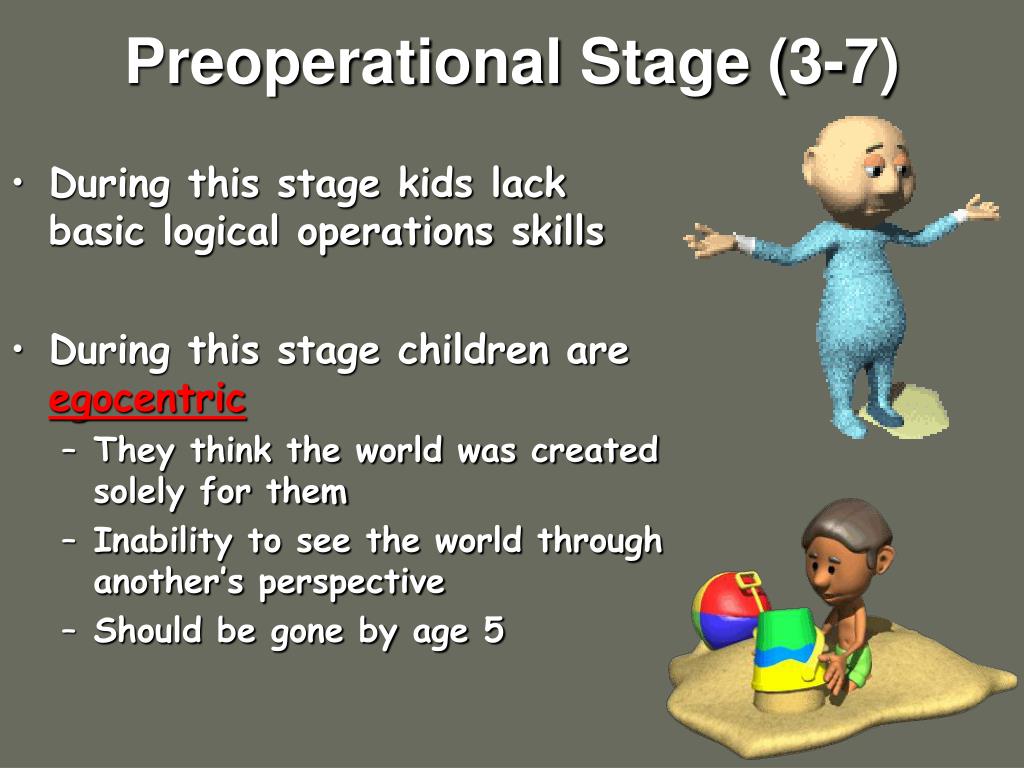 Preoperational Stage (3-7)

• During this stage kids lack basic logical operations skills

• During this stage children are egocentric
– They think the world was created solely for them
– Inability to see the world through another's perspective
– Should be gone by age 5